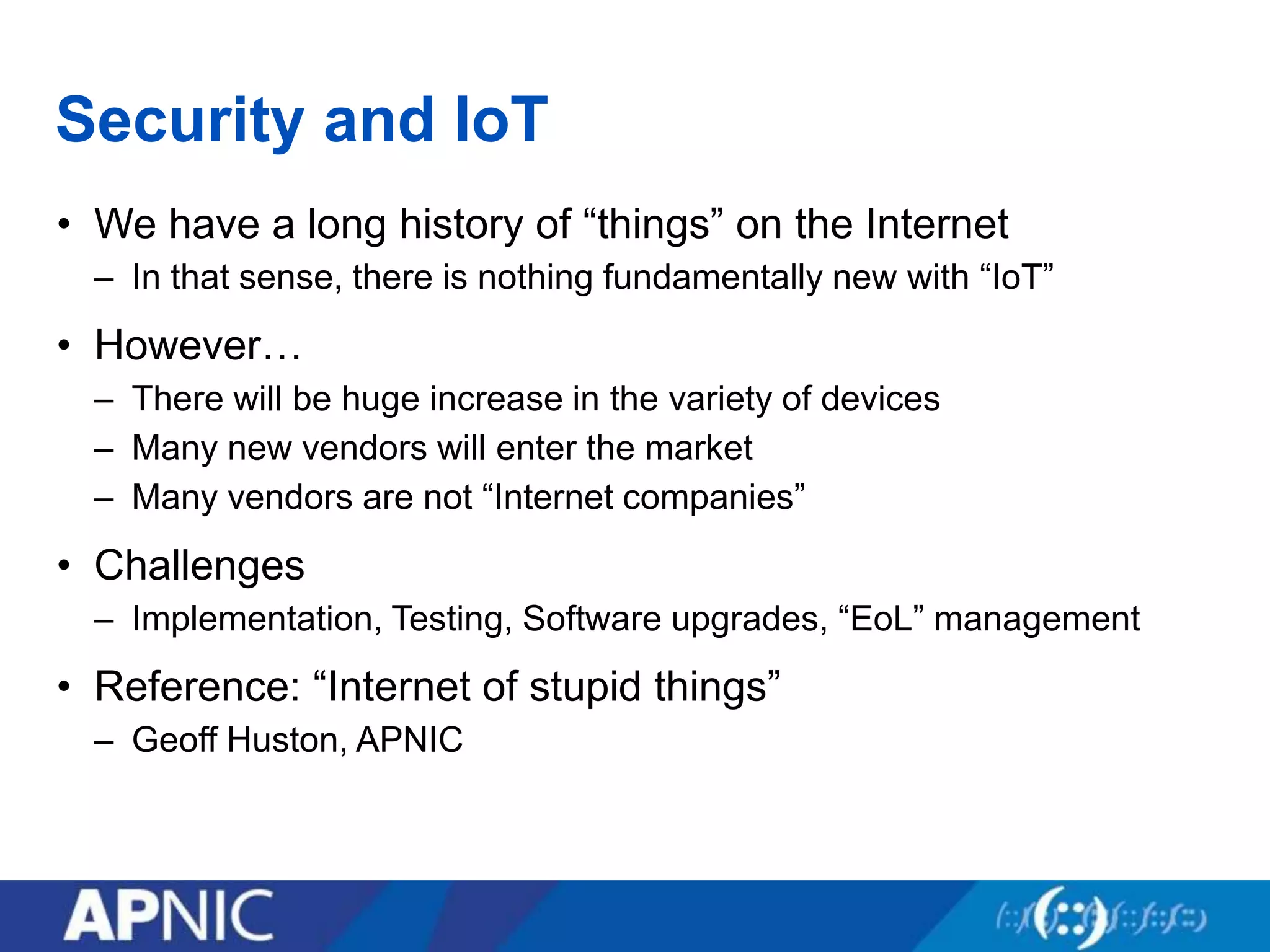 Security and IoT

• We have a long history of “things” on the Internet
– In that sense, there is nothing fundamentally new with “IoT”

• However…
– There will be huge increase in the variety of devices
– Many new vendors will enter the market
– Many vendors are not “Internet companies”

• Challenges
– Implementation, Testing, Software upgrades, “EoL” management

• Reference: “Internet of stupid things”
– Geoff Huston, APNIC

APNIC